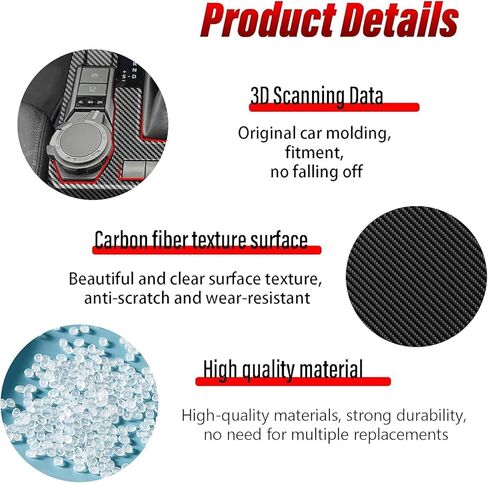 Product Details

3D Scanning Data

Original car molding, fitment, no falling off

Carbon fiber texture surface

Beautiful and clear surface texture, anti-scratch and wear-resistant

High quality material

High-quality materials, strong durability, no need for multiple replacements